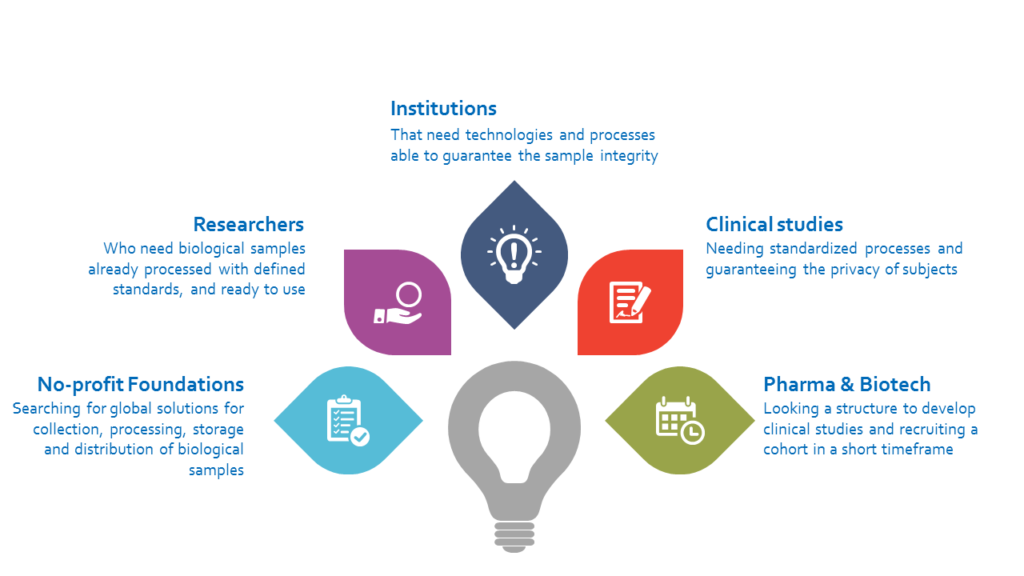 Institutions
That need technologies and processes able to guarantee the sample integrity

Researchers
Who need biological samples already processed with defined standards, and ready to use

Clinical studies
Needing standardized processes and guaranteeing the privacy of subjects

No-profit Foundations
Searching for global solutions for collection, processing, storage and distribution of biological samples

Pharma & Biotech
Looking a structure to develop clinical studies and recruiting a cohort in a short timeframe